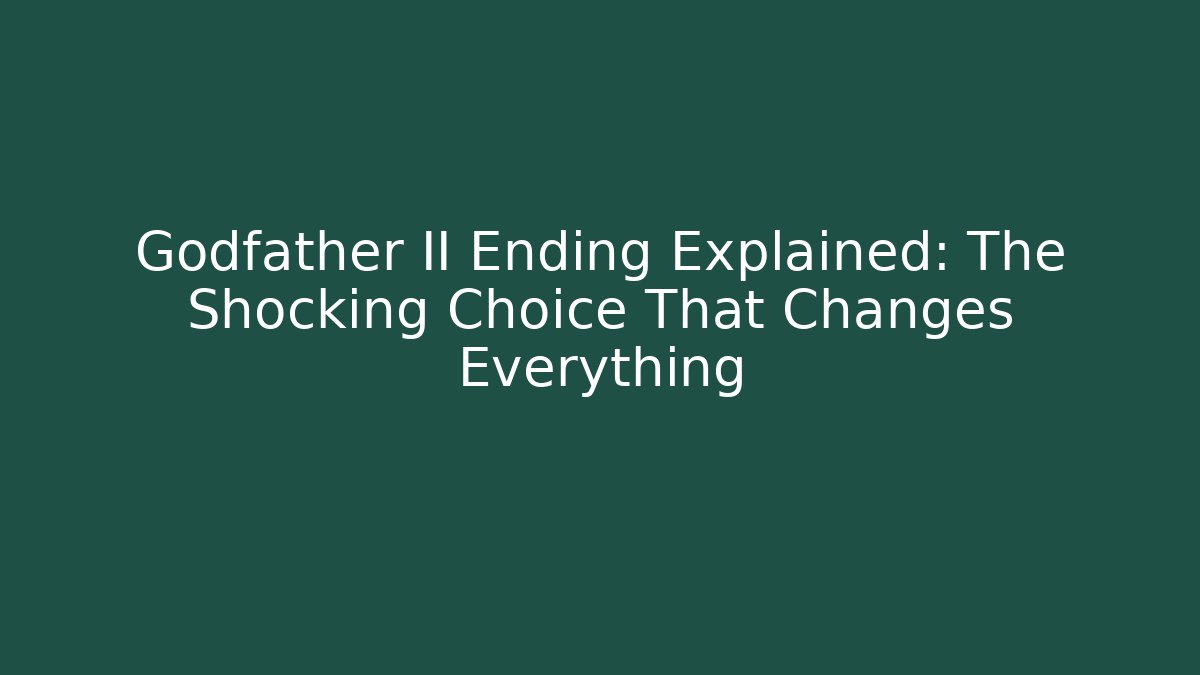 Godfather II Ending Explained: The Shocking Choice That Changes Everything